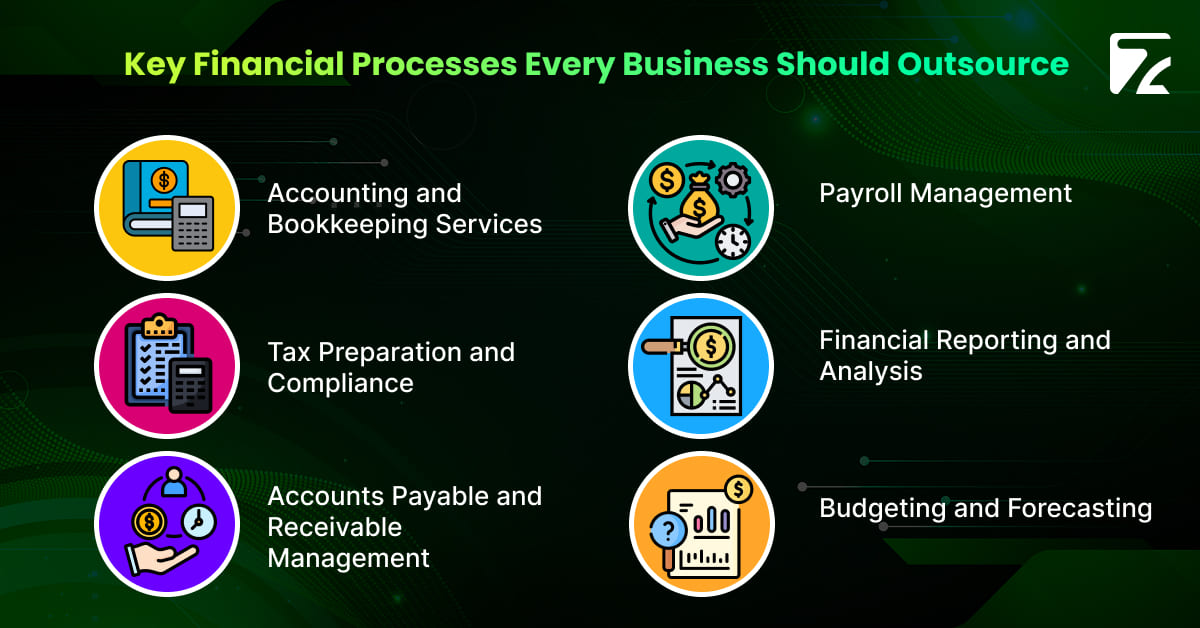 Key Financial Processes Every Business Should Outsource

Accounting and Bookkeeping Services

Tax Preparation and Compliance

Accounts Payable and Receivable Management

Payroll Management

Financial Reporting and Analysis

Budgeting and Forecasting